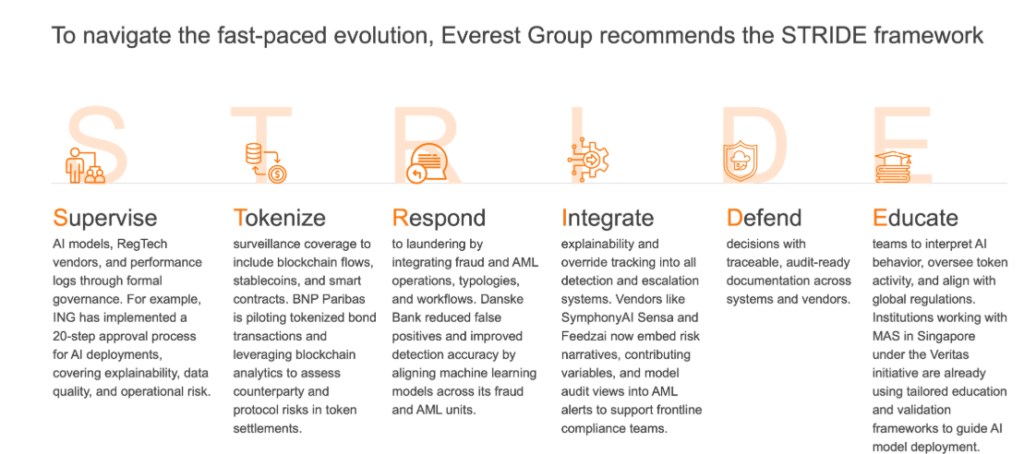 To navigate the fast-paced evolution, Everest Group recommends the STRIDE framework

S T R I D E

Supervise
AI models, RegTech vendors, and performance logs through formal governance. For example, ING has implemented a 20-step approval process for AI deployments, covering explainability, data quality, and operational risk.

Tokenize
surveillance coverage to include blockchain flows, stablecoins, and smart contracts. BNP Paribas is piloting tokenized bond transactions and leveraging blockchain analytics to assess counterparty and protocol risks in token settlements.

Respond
to laundering by integrating fraud and AML operations, typologies, and workflows. Danske Bank reduced false positives and improved detection accuracy by aligning machine learning models across its fraud and AML units.

Integrate
explainability and override tracking into all detection and escalation systems. Vendors like SymphonyAI Sensa and Feedzai now embed risk narratives, contributing variables, and model audit views into AML alerts to support frontline compliance teams.

Defend
decisions with traceable, audit-ready documentation across systems and vendors.

Educate
teams to interpret AI behavior, oversee token activity, and align with global regulations. Institutions working with MAS in Singapore under the Veritas initiative are already using tailored education and validation frameworks to guide AI model deployment.